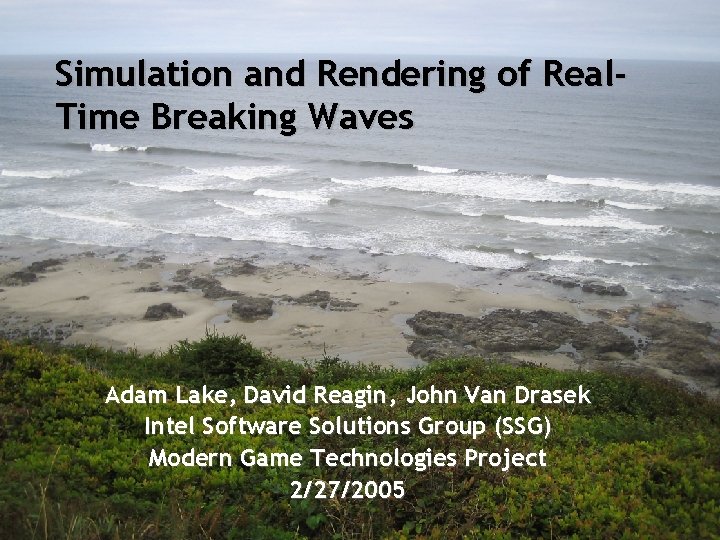 Simulation and Rendering of Real-Time Breaking Waves

Adam Lake, David Reagin, John Van Drasek
Intel Software Solutions Group (SSG)
Modern Game Technologies Project
2/27/2005